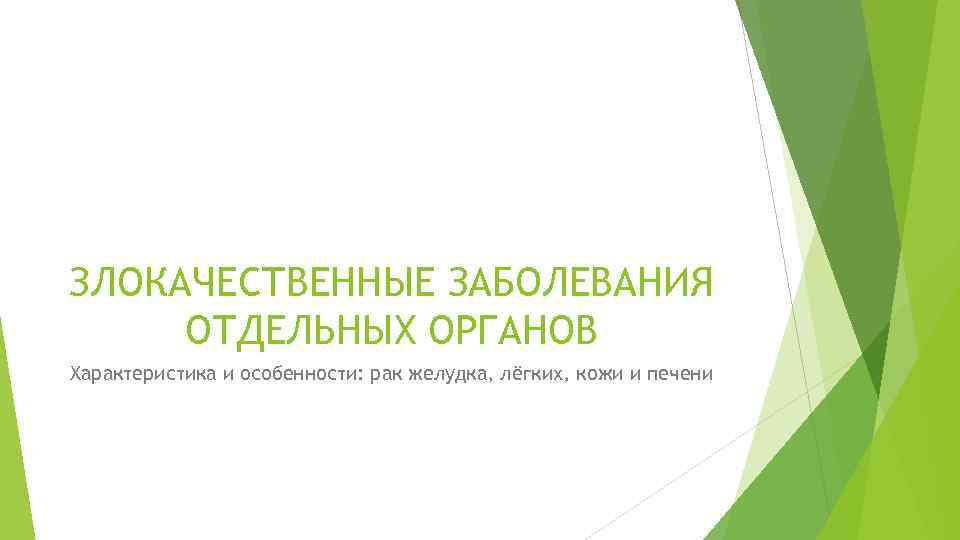 ЗЛОКАЧЕСТВЕННЫЕ ЗАБОЛЕВАНИЯ ОТДЕЛЬНЫХ ОРГАНОВ

Характеристика и особенности: рак желудка, лёгких, кожи и печени